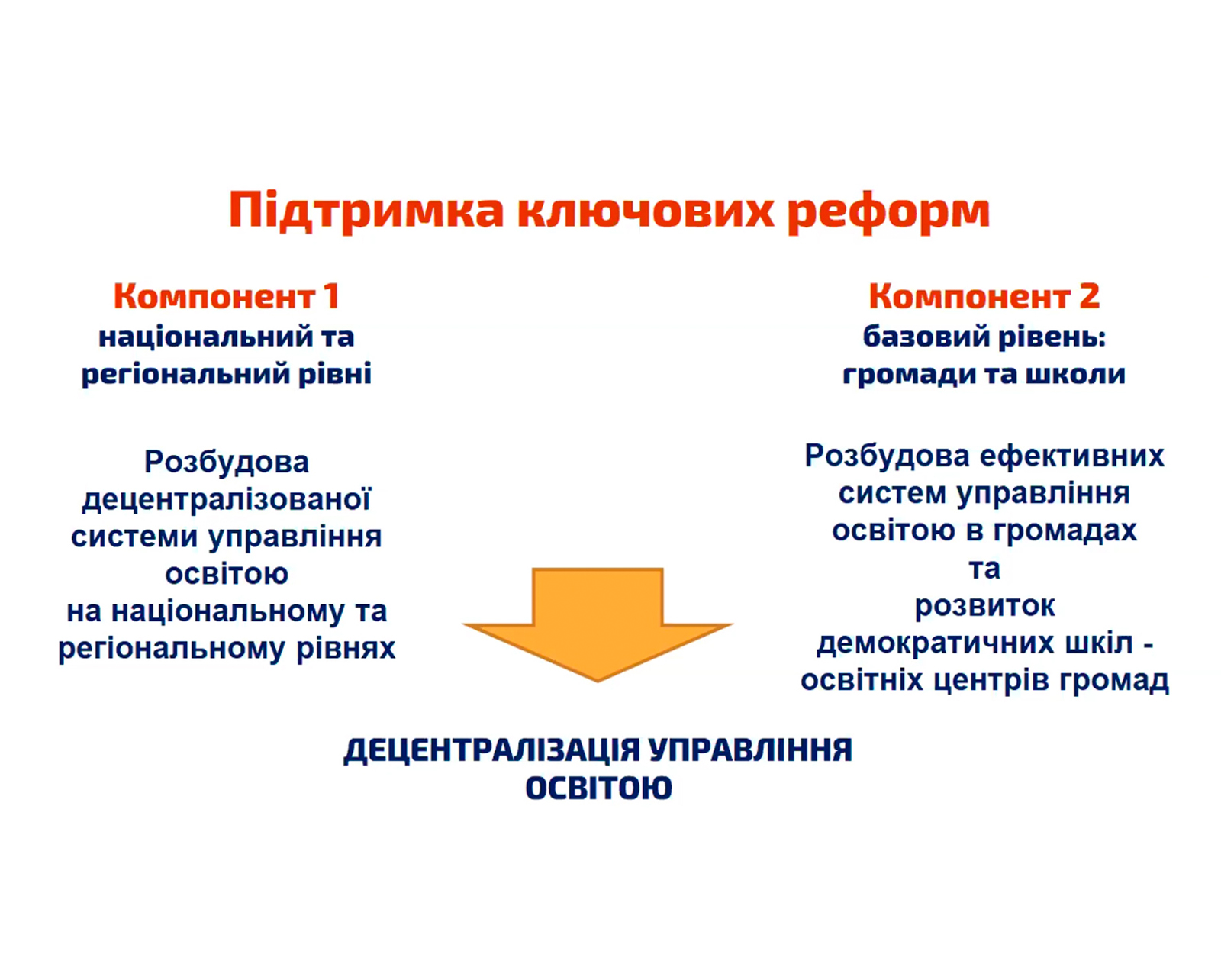 Підтримка ключових реформ

Компонент 1
національний та регіональний рівні

Розбудова децентралізованої системи управління освітою на національному та регіональному рівнях

Компонент 2
базовий рівень: громади та школи

Розбудова ефективних систем управління освітою в громадах та розвиток демократичних шкіл - освітніх центрів громад

ДЕЦЕНТРАЛІЗАЦІЯ УПРАВЛІННЯ ОСВІТОЮ